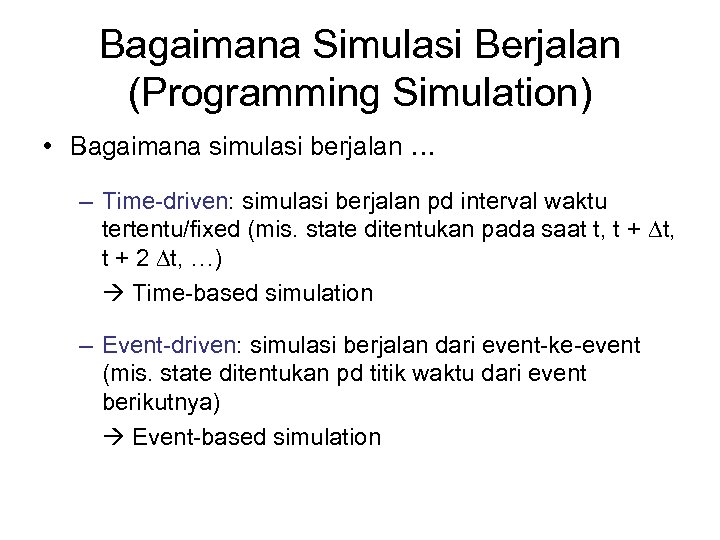 Bagaimana Simulasi Berjalan (Programming Simulation)

• Bagaimana simulasi berjalan …

– Time-driven: simulasi berjalan pd interval waktu tertentu/fixed (mis. state ditentukan pada saat t, t + $\Delta$t, t + 2 $\Delta$t, …)

→ Time-based simulation

– Event-driven: simulasi berjalan dari event-ke-event (mis. state ditentukan pd titik waktu dari event berikutnya)

→ Event-based simulation